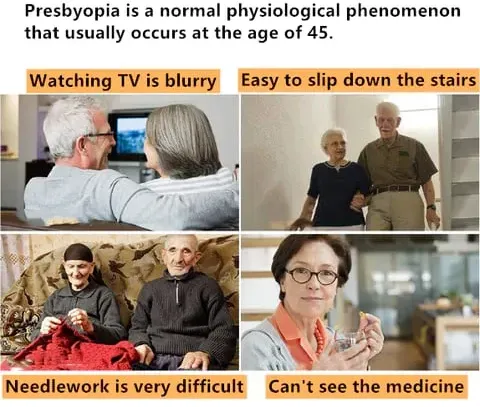 Presbyopia is a normal physiological phenomenon that usually occurs at the age of 45.

Watching TV is blurry

Easy to slip down the stairs

Needlework is very difficult

Can't see the medicine